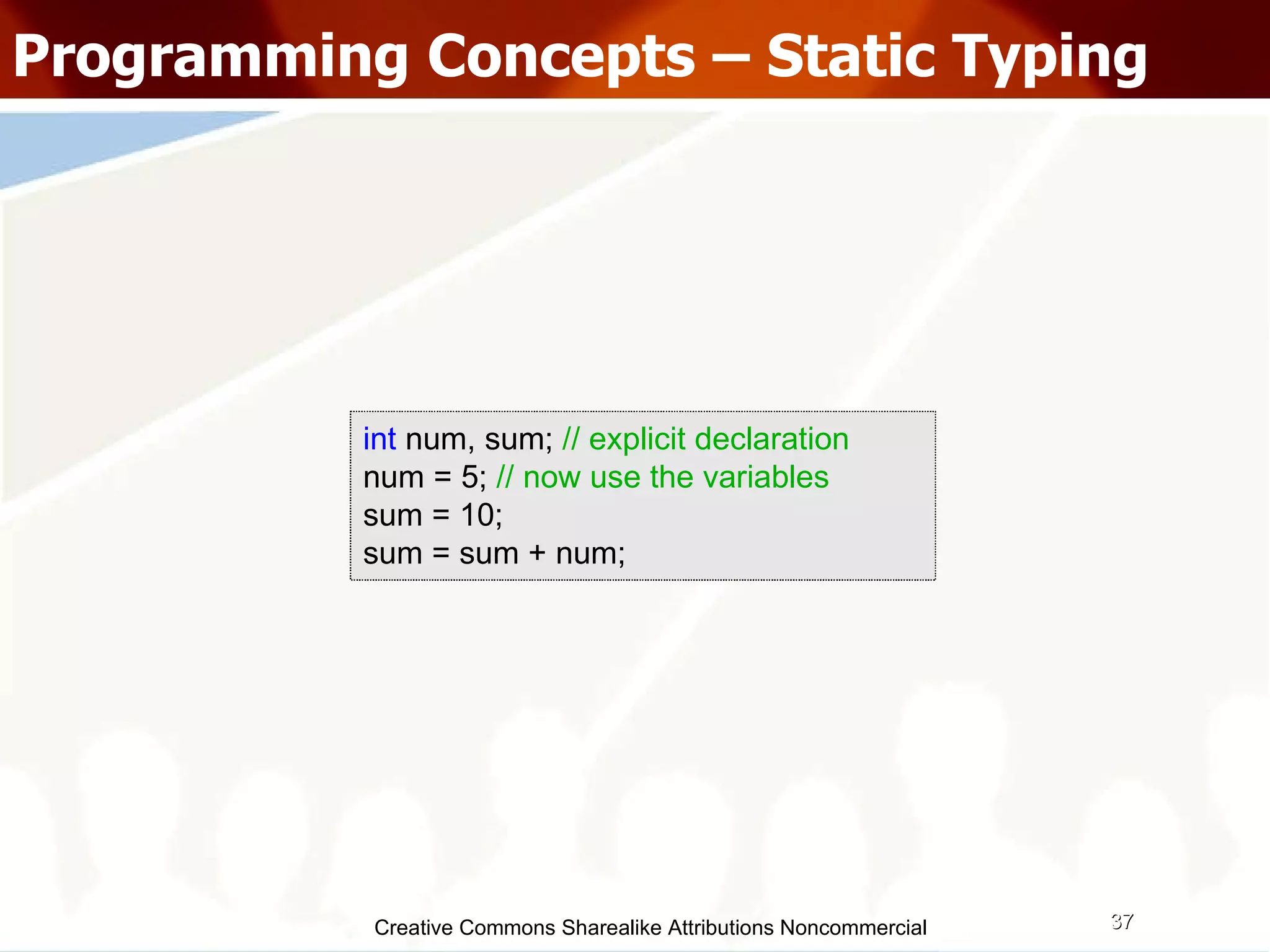 Programming Concepts – Static Typing

int num, sum; // explicit declaration
num = 5; // now use the variables
sum = 10;
sum = sum + num;

Creative Commons Sharealike Attributions Noncommercial

37